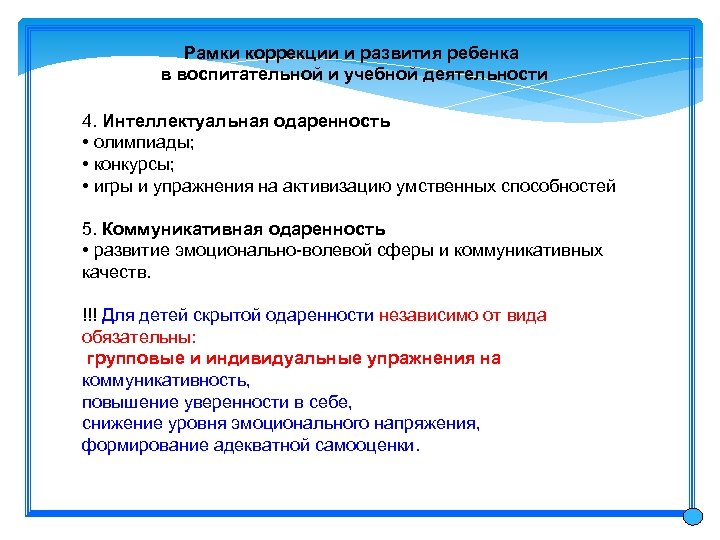 Рамки коррекции и развития ребенка
в воспитательной и учебной деятельности

4. Интеллектуальная одаренность
• олимпиады;
• конкурсы;
• игры и упражнения на активизацию умственных способностей

5. Коммуникативная одаренность
• развитие эмоционально-волевой сферы и коммуникативных качеств.

!!! Для детей скрытой одаренности независимо от вида обязательны:
групповые и индивидуальные упражнения на коммуникативность,
повышение уверенности в себе,
снижение уровня эмоционального напряжения,
формирование адекватной самооценки.